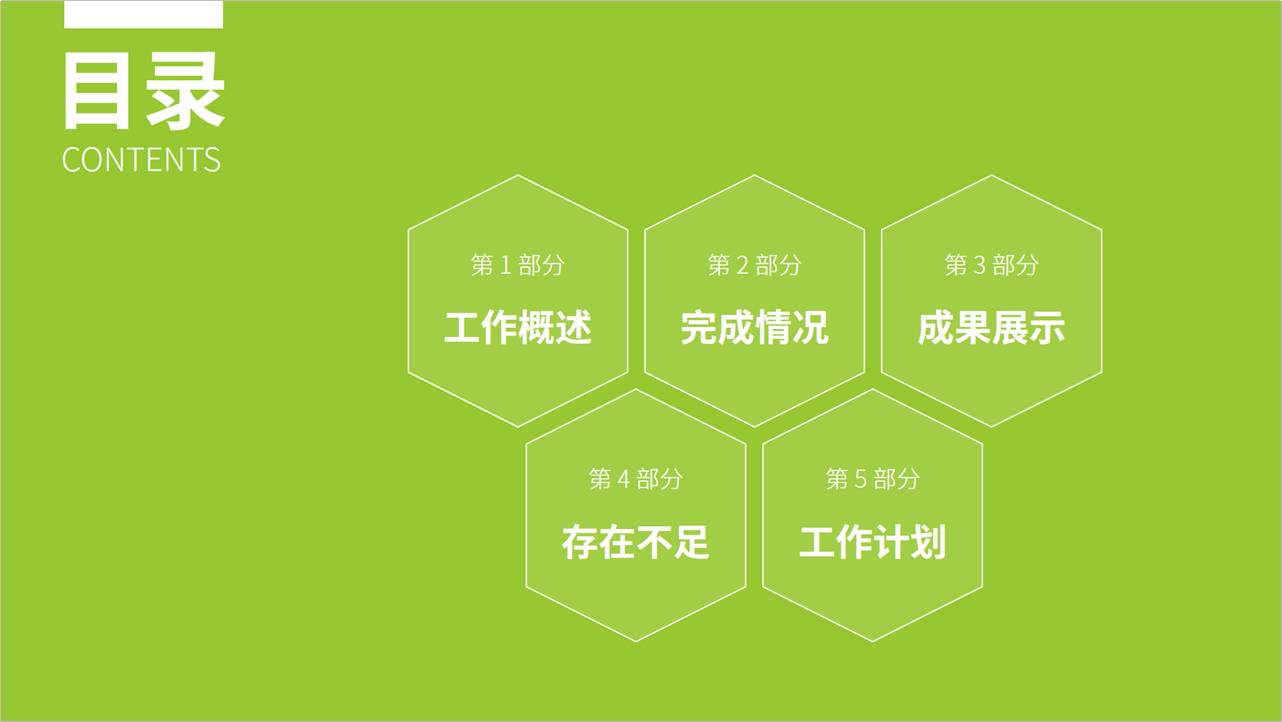 目录
CONTENTS

第 1 部分
工作概述

第 2 部分
完成情况

第 3 部分
成果展示

第 4 部分
存在不足

第 5 部分
工作计划